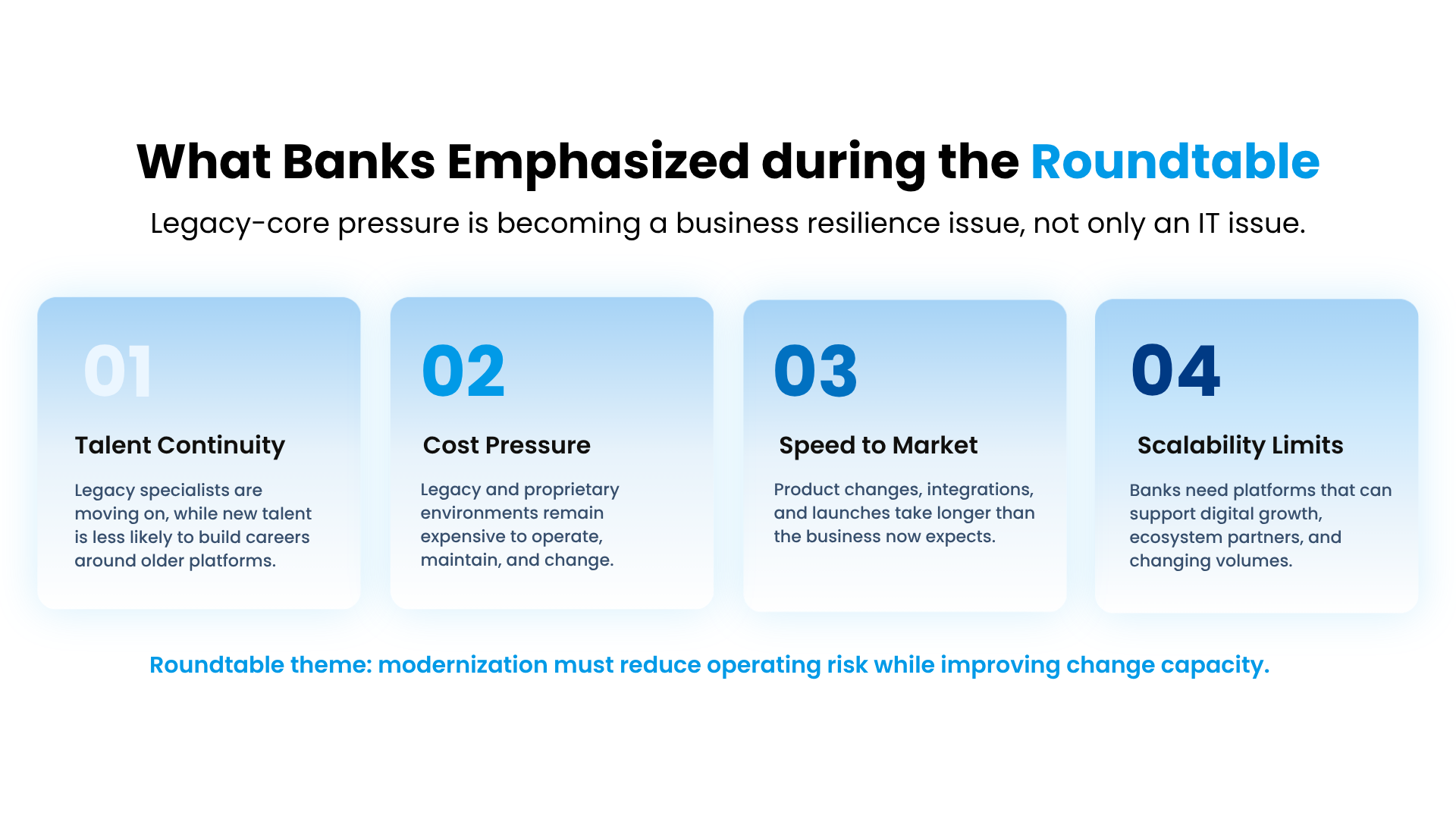 What Banks Emphasized during the Roundtable

Legacy-core pressure is becoming a business resilience issue, not only an IT issue.

01

Talent Continuity

Legacy specialists are moving on, while new talent is less likely to build careers around older platforms.

02

Cost Pressure

Legacy and proprietary environments remain expensive to operate, maintain, and change.

03

Speed to Market

Product changes, integrations, and launches take longer than the business now expects.

04

Scalability Limits

Banks need platforms that can support digital growth, ecosystem partners, and changing volumes.

Roundtable theme: modernization must reduce operating risk while improving change capacity.